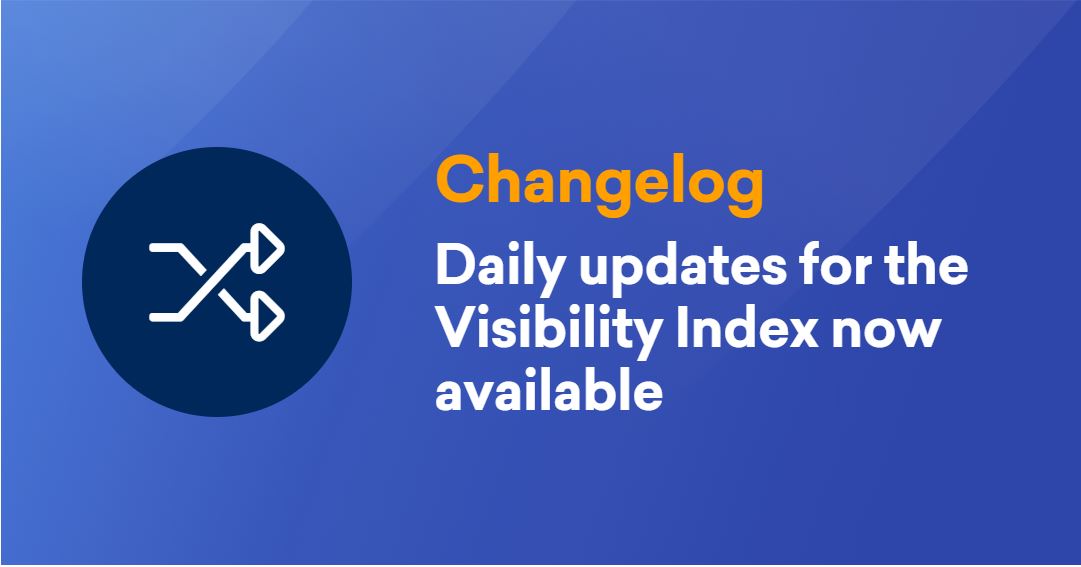 Changelog

Daily updates for the Visibility Index now available